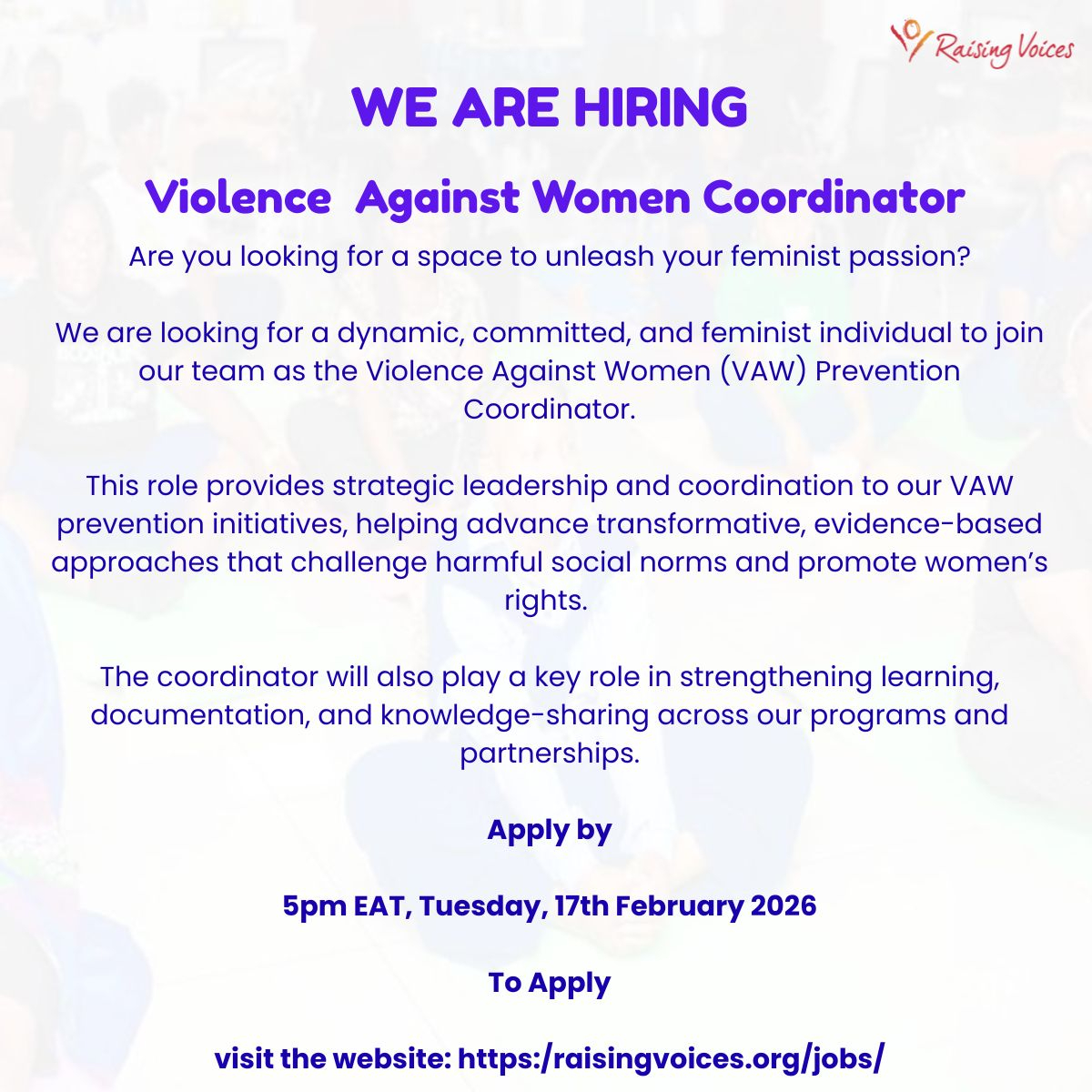 Raising Voices

WE ARE HIRING

Violence Against Women Coordinator

Are you looking for a space to unleash your feminist passion?

We are looking for a dynamic, committed, and feminist individual to join our team as the Violence Against Women (VAW) Prevention Coordinator.

This role provides strategic leadership and coordination to our VAW prevention initiatives, helping advance transformative, evidence-based approaches that challenge harmful social norms and promote women's rights.

The coordinator will also play a key role in strengthening learning, documentation, and knowledge-sharing across our programs and partnerships.

Apply by

5pm EAT, Tuesday, 17th February 2026

To Apply

visit the website: https:/raisingvoices.org/jobs/